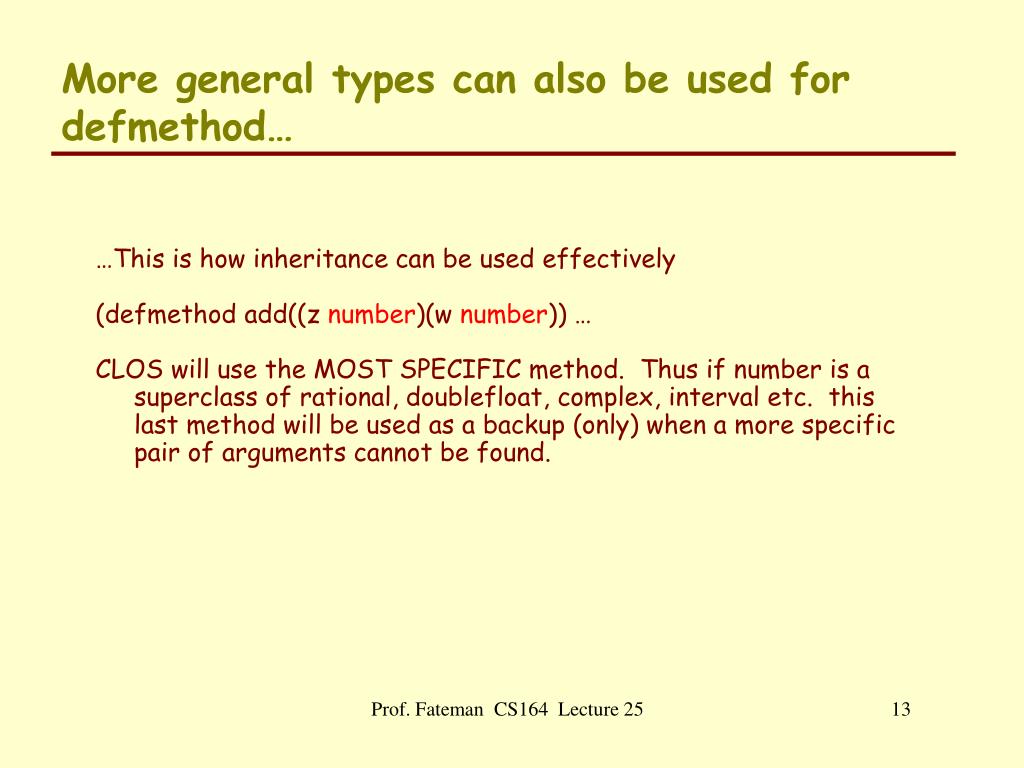 More general types can also be used for defmethod…

…This is how inheritance can be used effectively

(defmethod add((z number)(w number)) …

CLOS will use the MOST SPECIFIC method. Thus if number is a superclass of rational, doublefloat, complex, interval etc. this last method will be used as a backup (only) when a more specific pair of arguments cannot be found.

Prof. Fateman CS164 Lecture 25

13